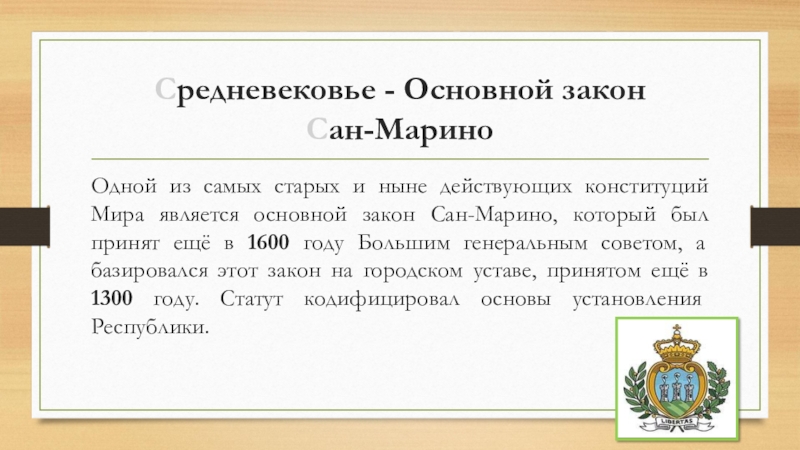 Средневековье - Основной закон Сан-Марино

Одной из самых старых и ныне действующих конституций Мира является основной закон Сан-Марино, который был принят ещё в 1600 году Большим генеральным советом, а базировался этот закон на городском уставе, принятом ещё в 1300 году. Статут кодифицировал основы установления Республики.

LIBERTAS